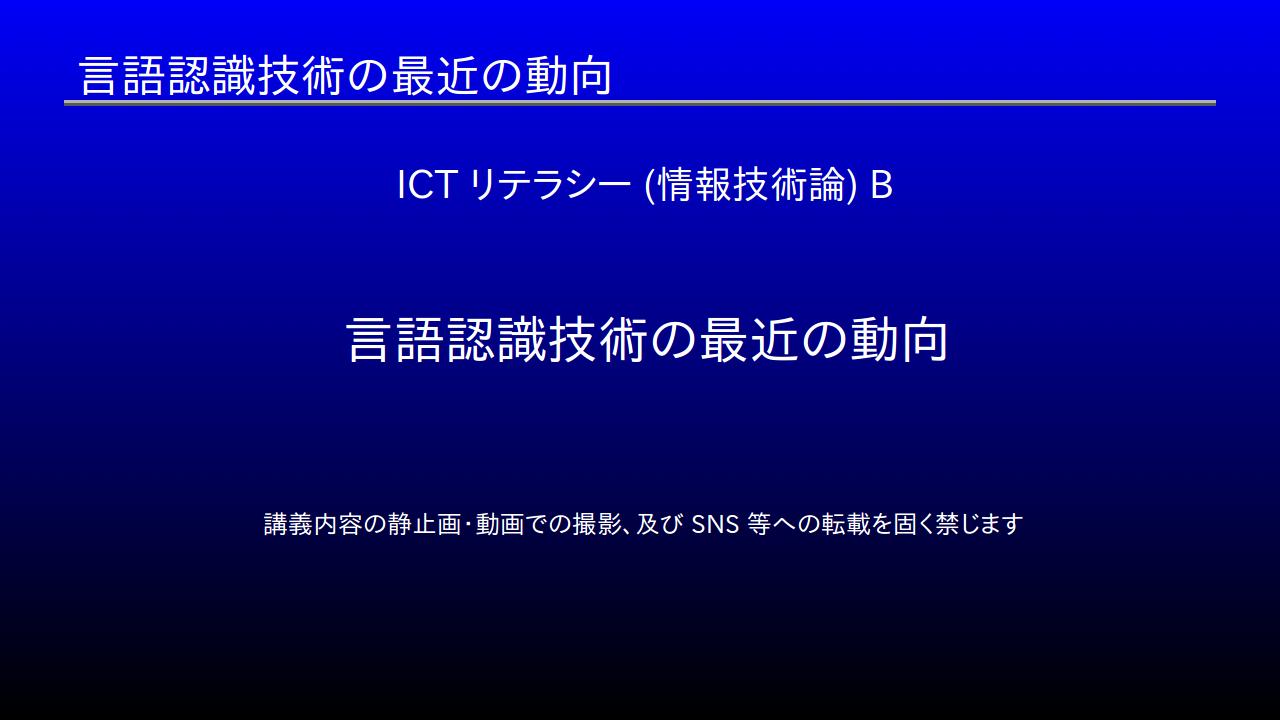 言語認識技術の最近の動向

ICT リテラシー (情報技術論) B

言語認識技術の最近の動向

講義内容の静止画・動画での撮影、及び SNS 等への転載を固く禁じます